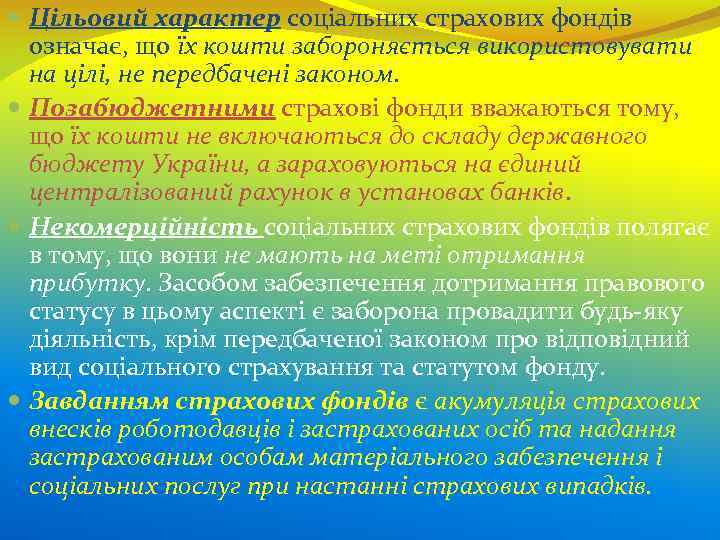 Цільовий характер соціальних страхових фондів означає, що їх кошти забороняється використовувати на цілі, не передбачені законом.

Позабюджетними страхові фонди вважаються тому, що їх кошти не включаються до складу державного бюджету України, а зараховуються на єдиний централізований рахунок в установах банків.

Некомерційність соціальних страхових фондів полягає в тому, що вони не мають на меті отримання прибутку. Засобом забезпечення дотримання правового статусу в цьому аспекті є заборона провадити будь-яку діяльність, крім передбаченої законом про відповідний вид соціального страхування та статутом фонду.

Завданням страхових фондів є акумуляція страхових внесків роботодавців і застрахованих осіб та надання застрахованим особам матеріального забезпечення і соціальних послуг при настанні страхових випадків.